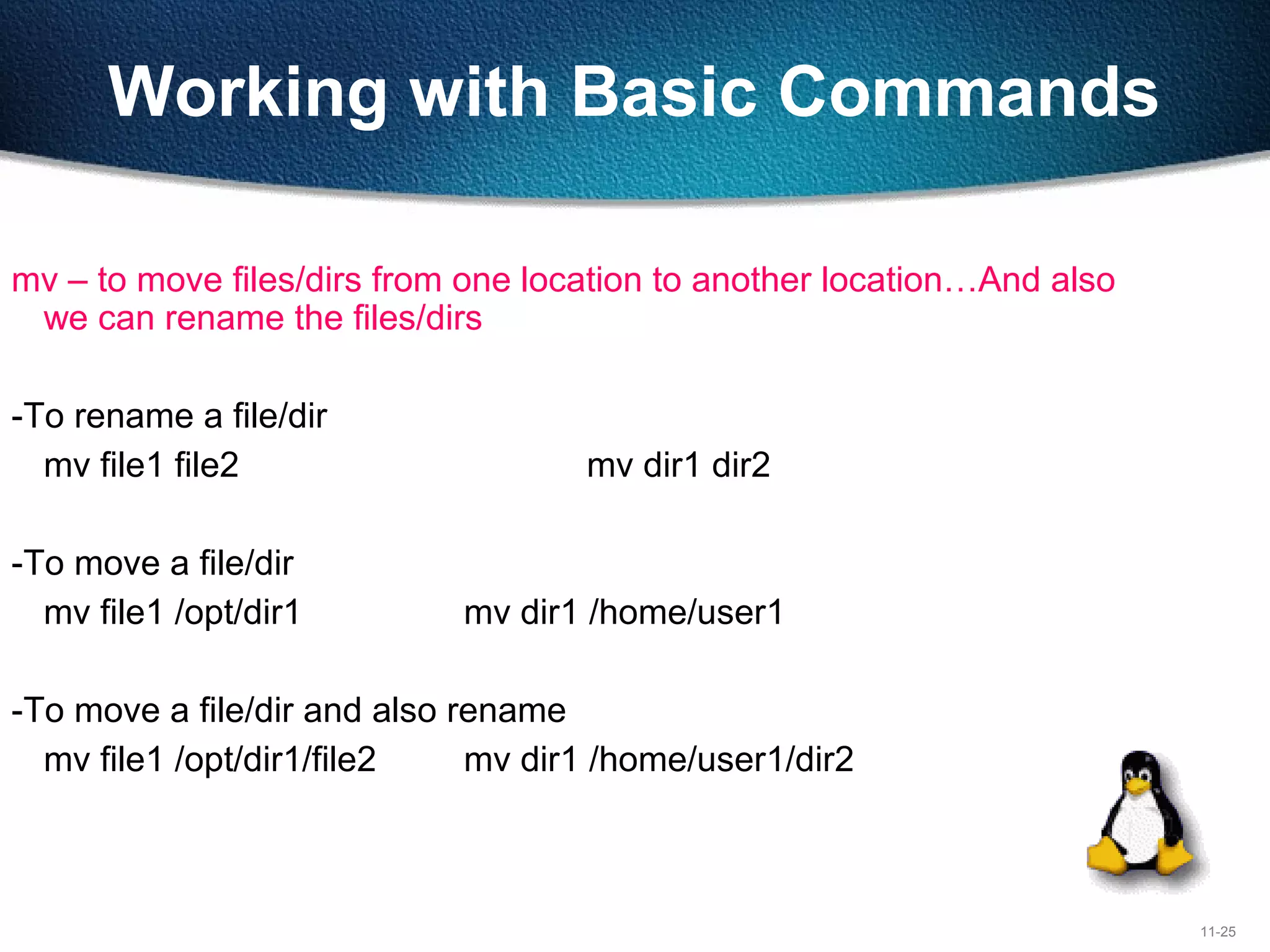 Working with Basic Commands

mv – to move files/dirs from one location to another location…And also we can rename the files/dirs

-To rename a file/dir
mv file1 file2 mv dir1 dir2

-To move a file/dir
mv file1 /opt/dir1 mv dir1 /home/user1

-To move a file/dir and also rename
mv file1 /opt/dir1/file2 mv dir1 /home/user1/dir2

11-25